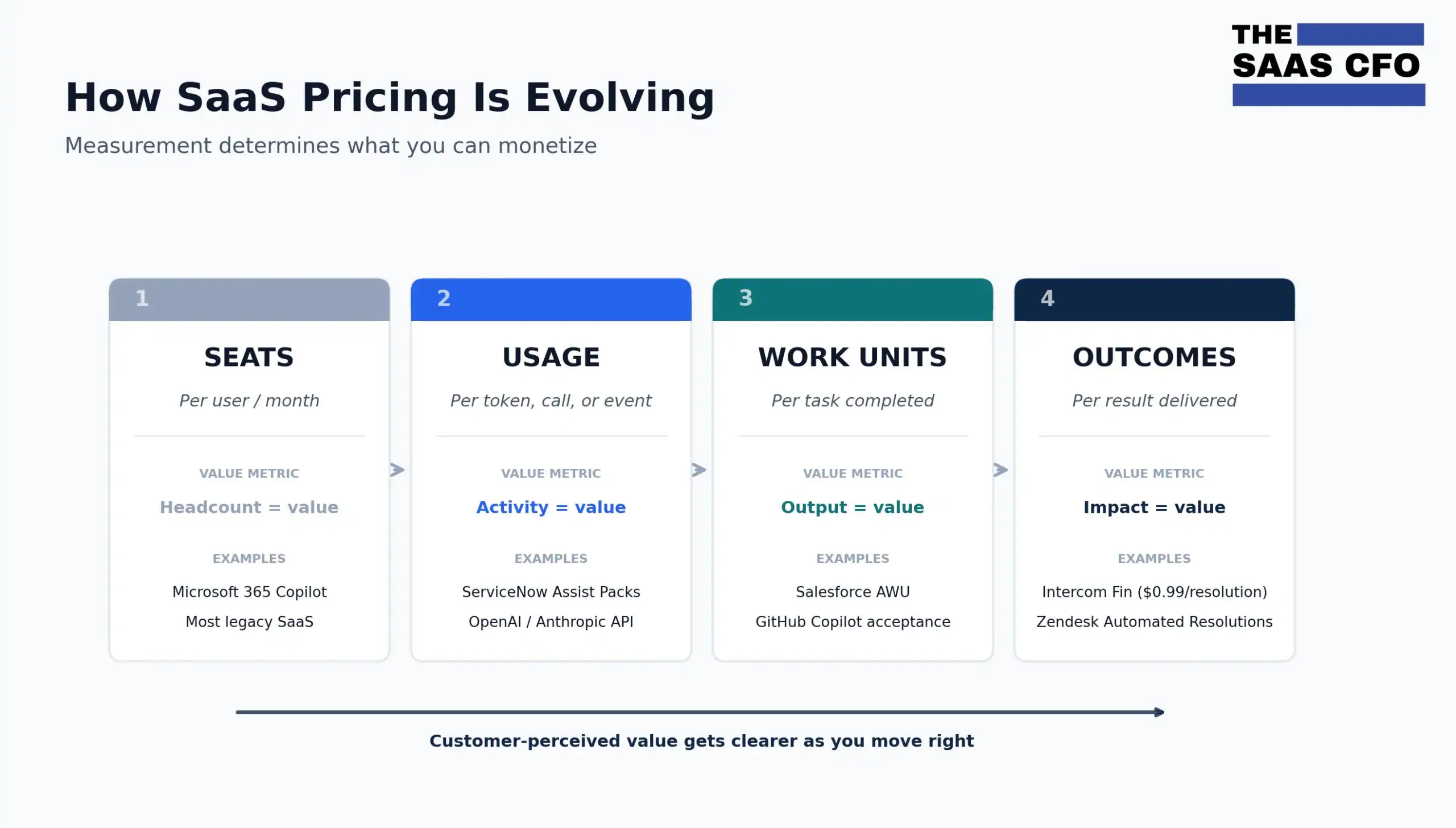 THE
SAAS CFO

How SaaS Pricing Is Evolving

Measurement determines what you can monetize

1

SEATS

Per user / month

VALUE METRIC

Headcount = value

EXAMPLES

Microsoft 365 Copilot

Most legacy SaaS

2

USAGE

Per token, call, or event

VALUE METRIC

Activity = value

EXAMPLES

ServiceNow Assist Packs

OpenAI / Anthropic API

3

WORK UNITS

Per task completed

VALUE METRIC

Output = value

EXAMPLES

Salesforce AWU

GitHub Copilot acceptance

4

OUTCOMES

Per result delivered

VALUE METRIC

Impact = value

EXAMPLES

Intercom Fin (\$0.99/resolution)

Zendesk Automated Resolutions

Customer-perceived value gets clearer as you move right